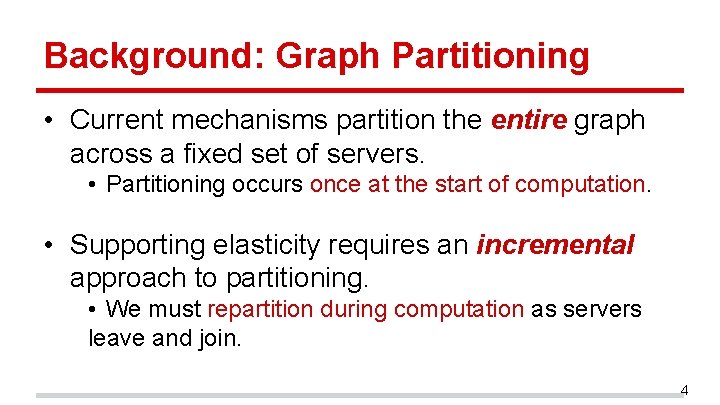 Background: Graph Partitioning

• Current mechanisms partition the entire graph across a fixed set of servers.
• Partitioning occurs once at the start of computation.

• Supporting elasticity requires an incremental approach to partitioning.
• We must repartition during computation as servers leave and join.

4